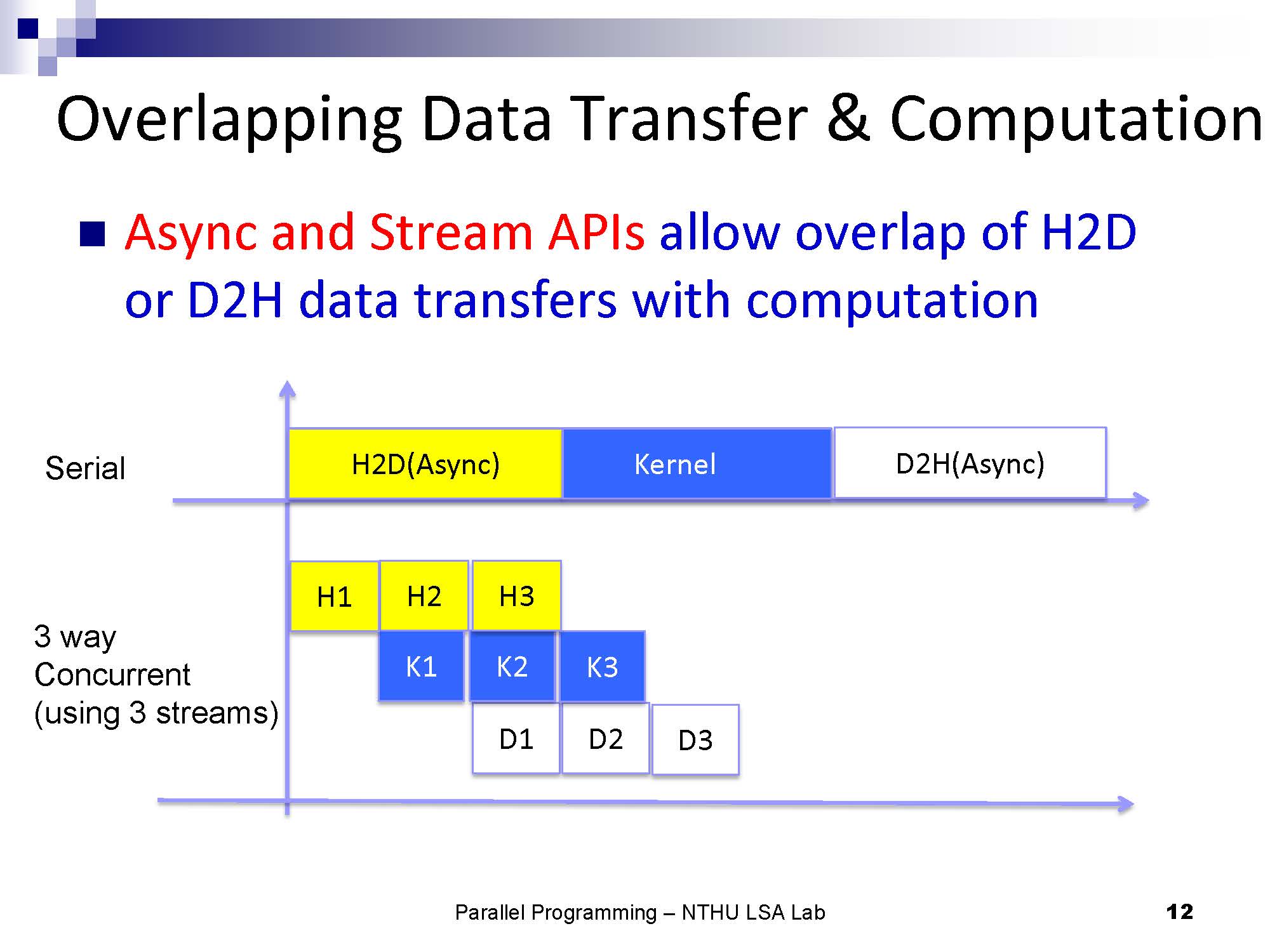 Overlapping Data Transfer & Computation

Async and Stream APIs allow overlap of H2D or D2H data transfers with computation

Serial

H2D(Async)

Kernel

D2H(Async)

3 way Concurrent (using 3 streams)

H1

H2

H3

K1

K2

K3

D1

D2

D3

Parallel Programming – NTHU LSA Lab

12